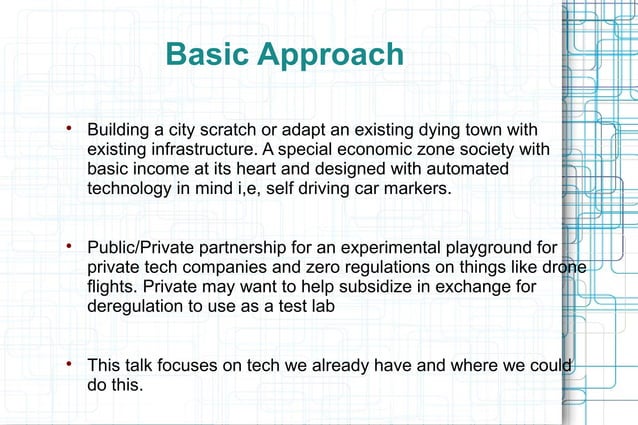 Basic Approach

• Building a city scratch or adapt an existing dying town with existing infrastructure. A special economic zone society with basic income at its heart and designed with automated technology in mind i,e, self driving car markers.

• Public/Private partnership for an experimental playground for private tech companies and zero regulations on things like drone flights. Private may want to help subsidize in exchange for deregulation to use as a test lab

• This talk focuses on tech we already have and where we could do this.